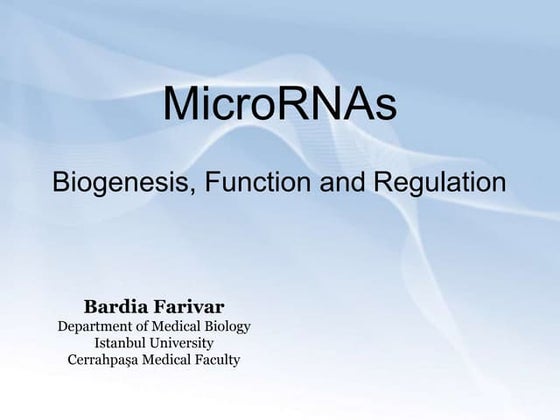 MicroRNAs

Biogenesis, Function and Regulation

Bardia Farivar
Department of Medical Biology
Istanbul University
Cerrahpaşa Medical Faculty